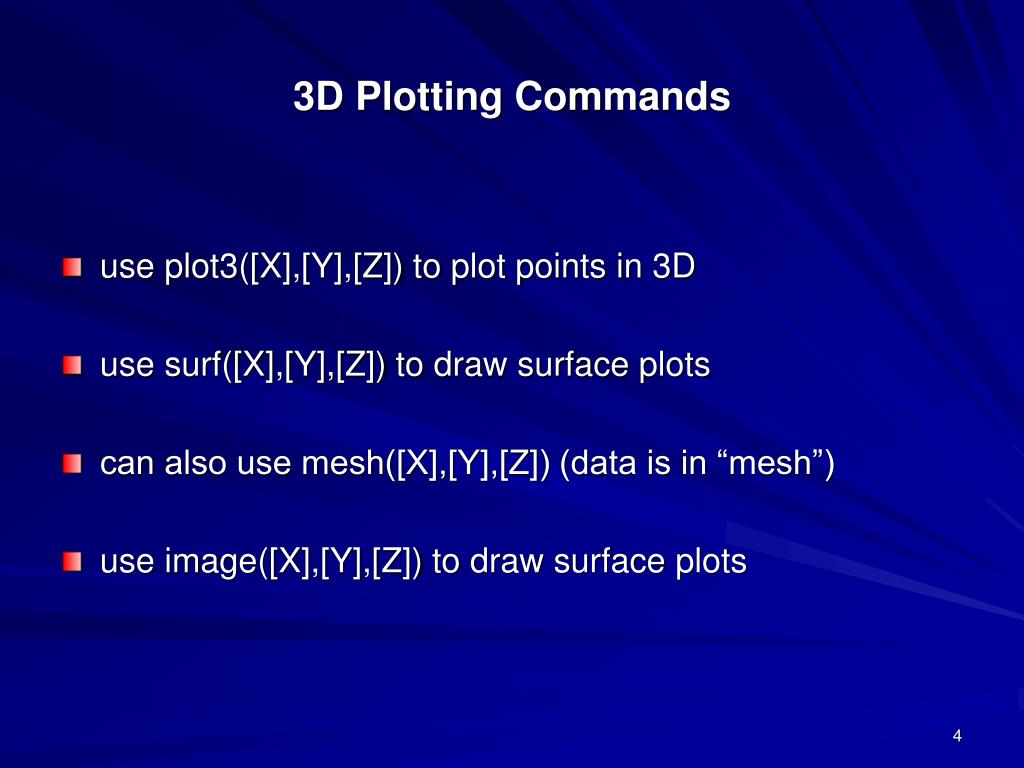 3D Plotting Commands

use plot3([X],[Y],[Z]) to plot points in 3D

use surf([X],[Y],[Z]) to draw surface plots

can also use mesh([X],[Y],[Z]) (data is in “mesh”)

use image([X],[Y],[Z]) to draw surface plots

4